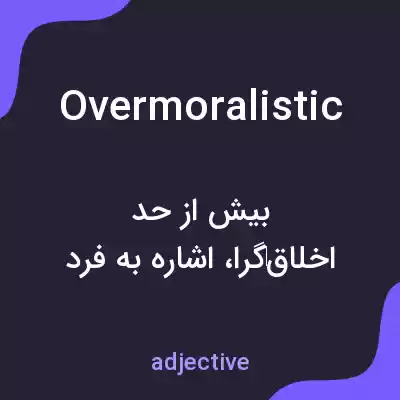 Overmoralistic

بیش از حد
اخلاق‌گرا، اشاره به فرد

adjective